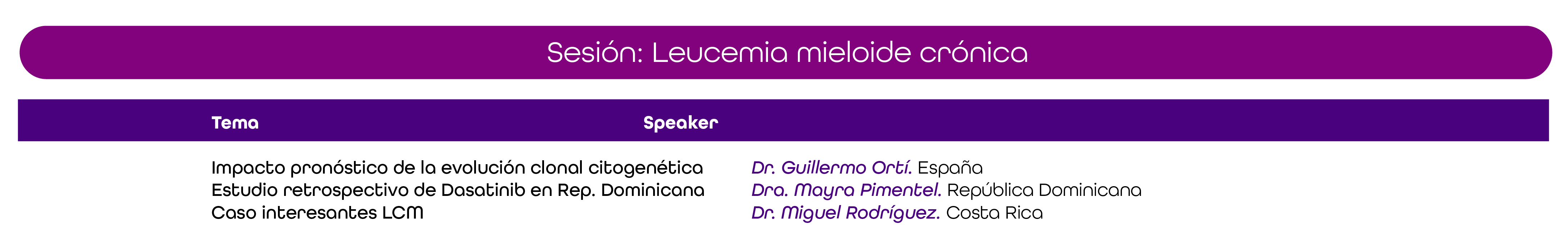 Sesión: Leucemia mieloide crónica

| Tema | Speaker |
|---|---|
| Impacto pronóstico de la evolución clonal citogenética | Dr. Guillermo Ortí. España |
| Estudio retrospectivo de Dasatinib en Rep. Dominicana | Dra. Mayra Pimentel. República Dominicana |
| Caso interesantes LCM | Dr. Miguel Rodríguez. Costa Rica |